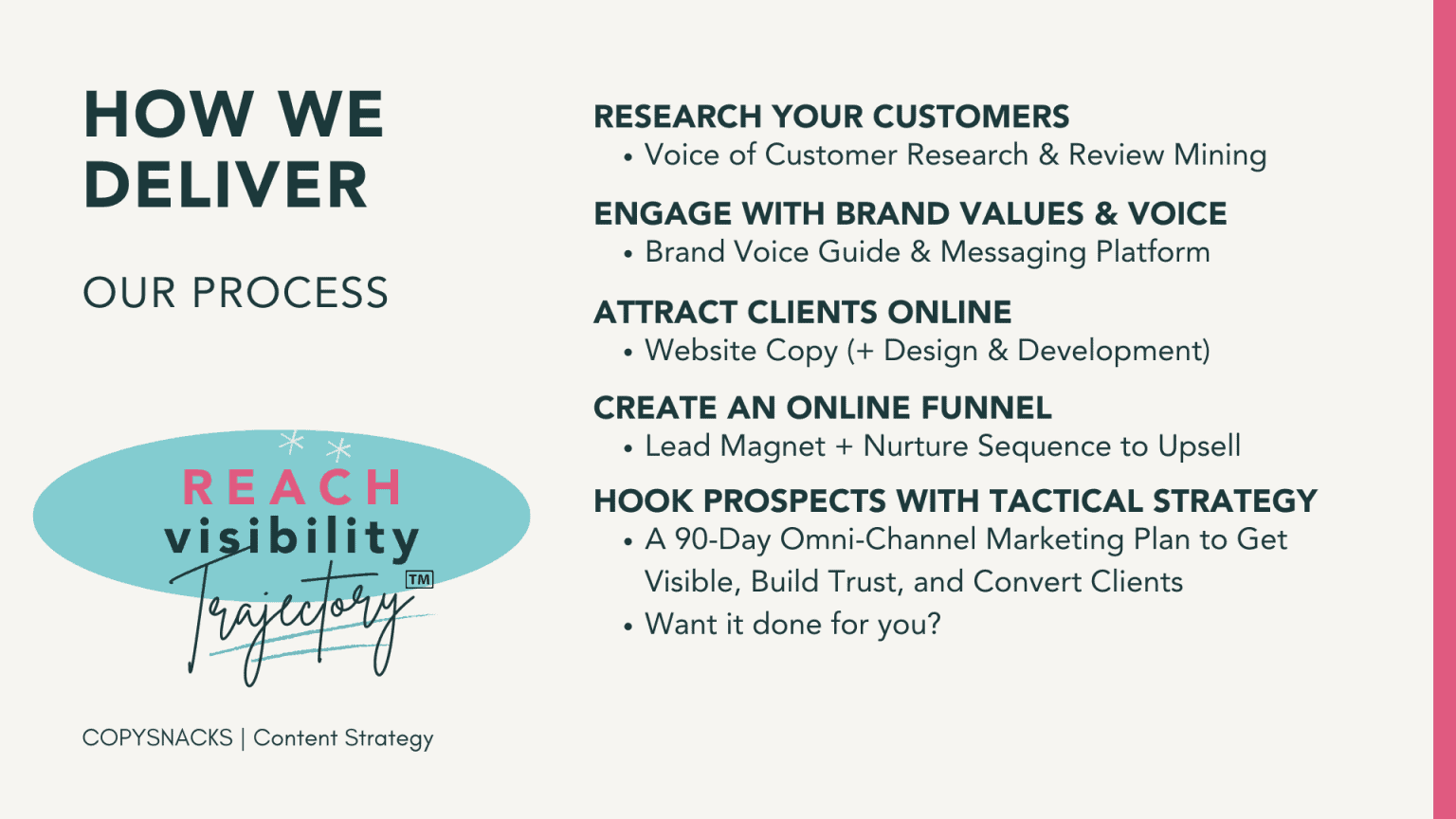 HOW WE DELIVER

OUR PROCESS

REACH
visibility
Trajectory TM

COPYSNACKS | Content Strategy

RESEARCH YOUR CUSTOMERS
• Voice of Customer Research & Review Mining

ENGAGE WITH BRAND VALUES & VOICE
• Brand Voice Guide & Messaging Platform

ATTRACT CLIENTS ONLINE
• Website Copy (+ Design & Development)

CREATE AN ONLINE FUNNEL
• Lead Magnet + Nurture Sequence to Upsell

HOOK PROSPECTS WITH TACTICAL STRATEGY
• A 90-Day Omni-Channel Marketing Plan to Get Visible, Build Trust, and Convert Clients
• Want it done for you?